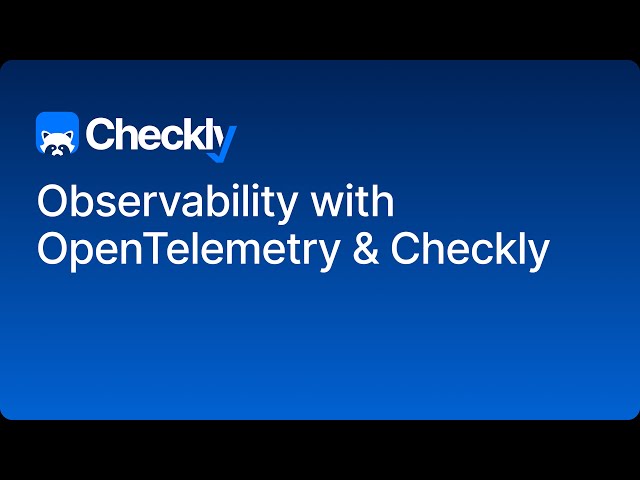 Checkly

Observability with OpenTelemetry & Checkly